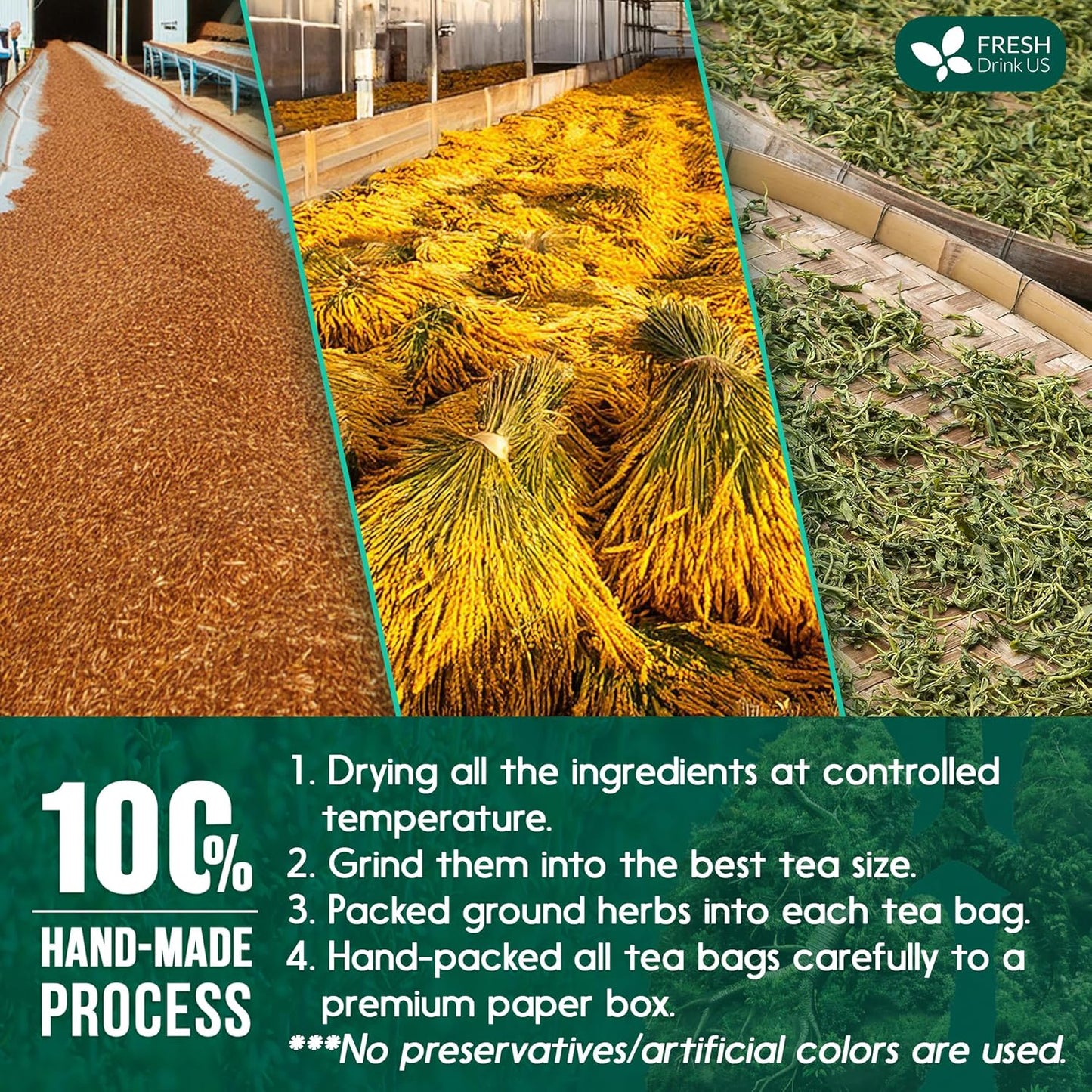 FRESH
Drink US

100%
HAND-MADE
PROCESS

1. Drying all the ingredients at controlled temperature.
2. Grind them into the best tea size.
3. Packed ground herbs into each tea bag.
4. Hand-packed all tea bags carefully to a premium paper box.
***No preservatives/artificial colors are used.